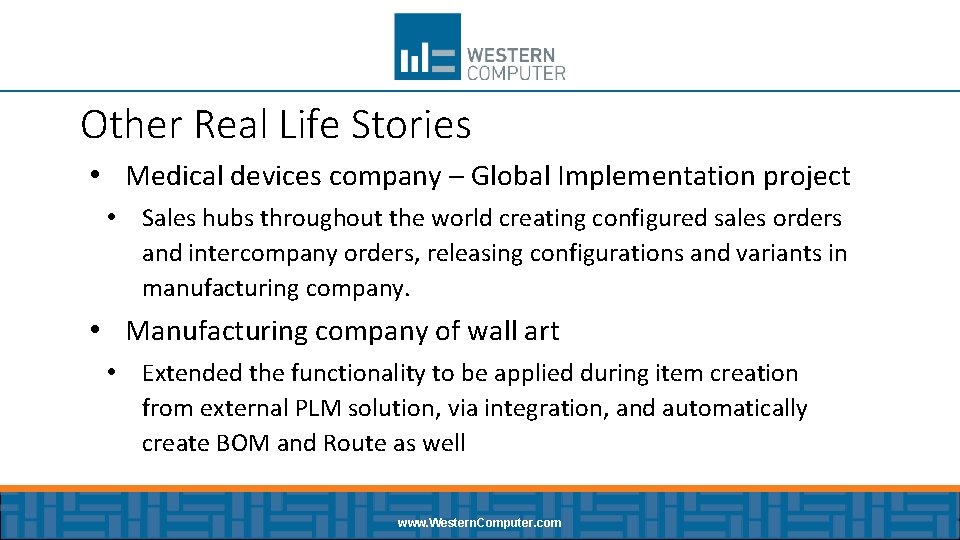 WESTERN
COMPUTER

Other Real Life Stories

• Medical devices company – Global Implementation project

• Sales hubs throughout the world creating configured sales orders and intercompany orders, releasing configurations and variants in manufacturing company.

• Manufacturing company of wall art

• Extended the functionality to be applied during item creation from external PLM solution, via integration, and automatically create BOM and Route as well

www.WesternComputer.com